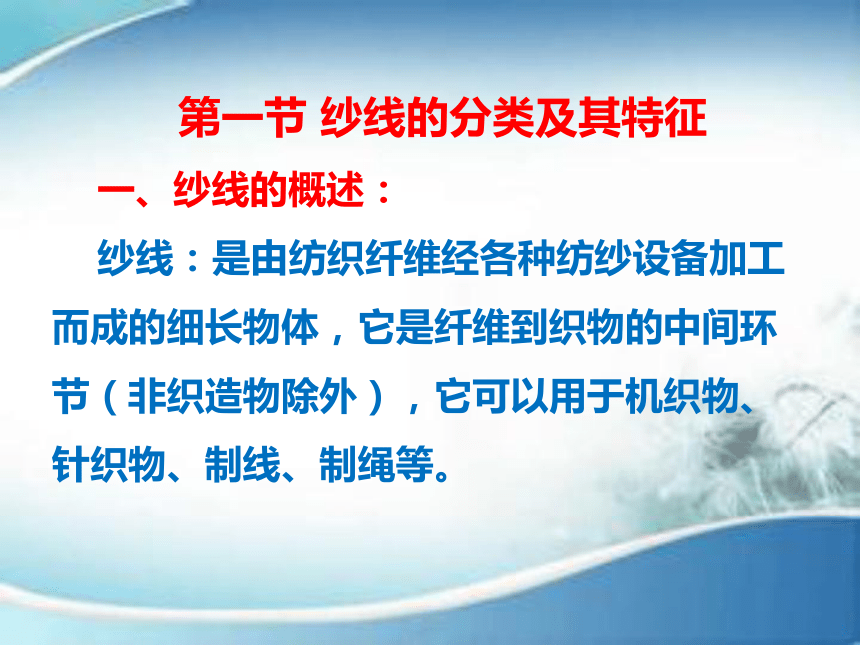 第一节 纱线的分类及其特征

一、纱线的概述：

纱线：是由纺织纤维经各种纺纱设备加工而成的细长物体，它是纤维到织物的中间环节（非织造物除外），它可以用于机织物、针织物、制线、制绳等。